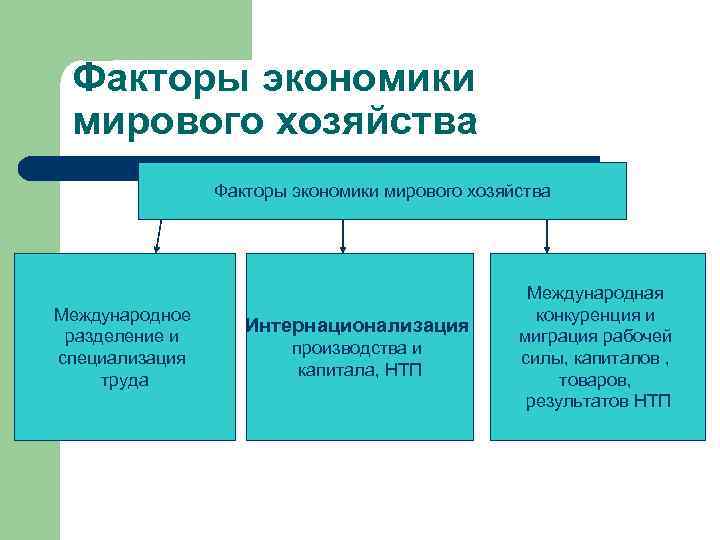 Факторы экономики мирового хозяйства

Факторы экономики мирового хозяйства

Международное разделение и специализация труда

Интернационализация производства и капитала, НТП

Международная конкуренция и миграция рабочей силы, капиталов , товаров, результатов НТП